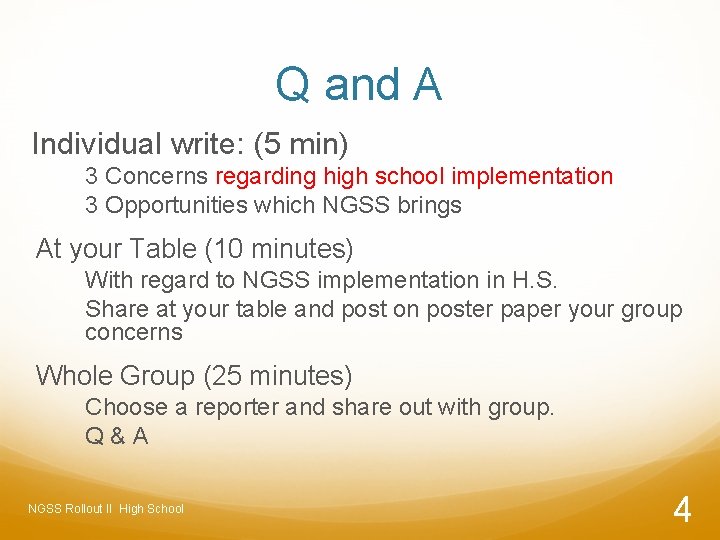 Q and A

Individual write: (5 min)

3 Concerns regarding high school implementation

3 Opportunities which NGSS brings

At your Table (10 minutes)

With regard to NGSS implementation in H.S.

Share at your table and post on poster paper your group concerns

Whole Group (25 minutes)

Choose a reporter and share out with group.

Q & A

NGSS Rollout II High School

4